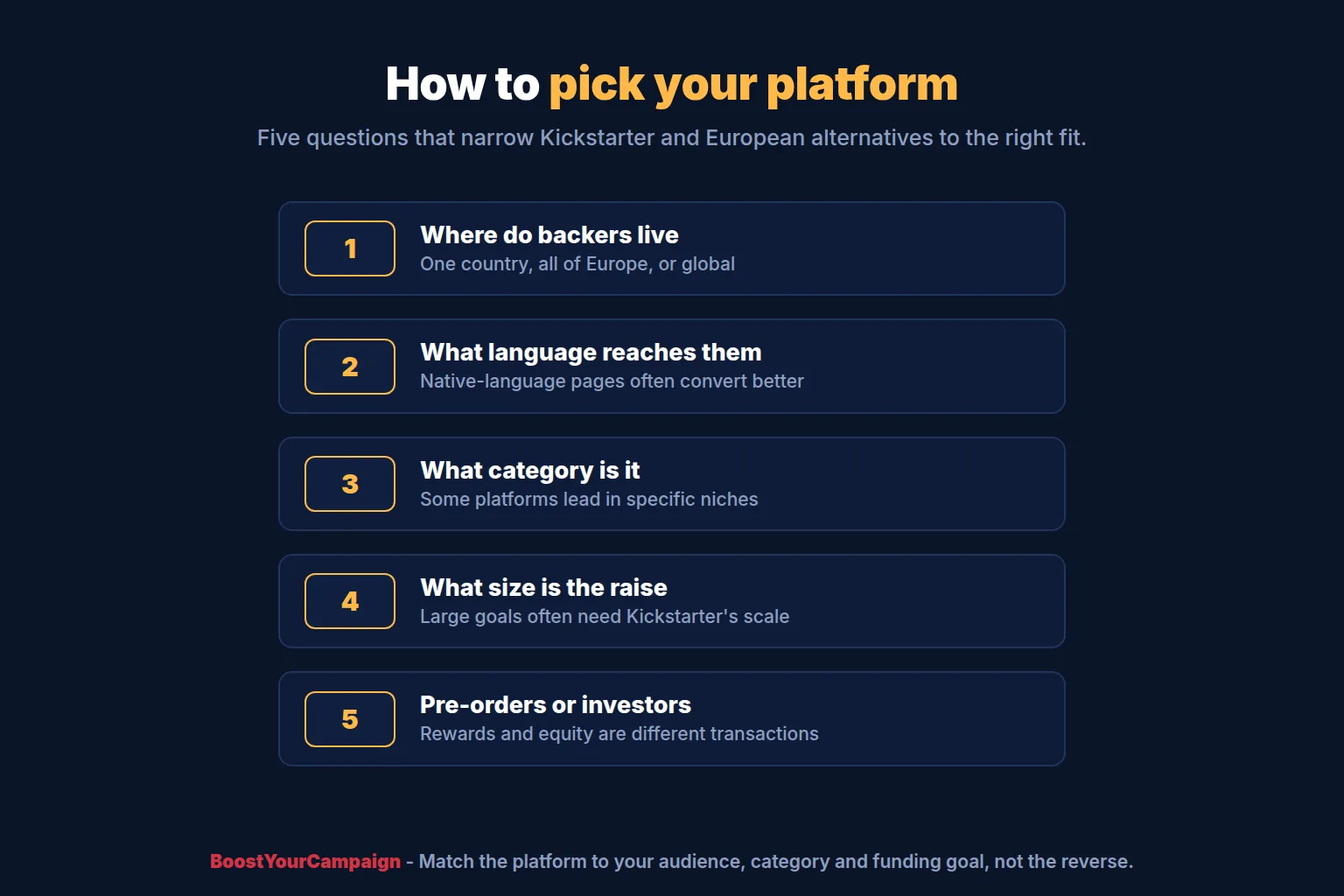 How to pick your platform

Five questions that narrow Kickstarter and European alternatives to the right fit.

1
Where do backers live
One country, all of Europe, or global

2
What language reaches them
Native-language pages often convert better

3
What category is it
Some platforms lead in specific niches

4
What size is the raise
Large goals often need Kickstarter's scale

5
Pre-orders or investors
Rewards and equity are different transactions

BoostYourCampaign - Match the platform to your audience, category and funding goal, not the reverse.